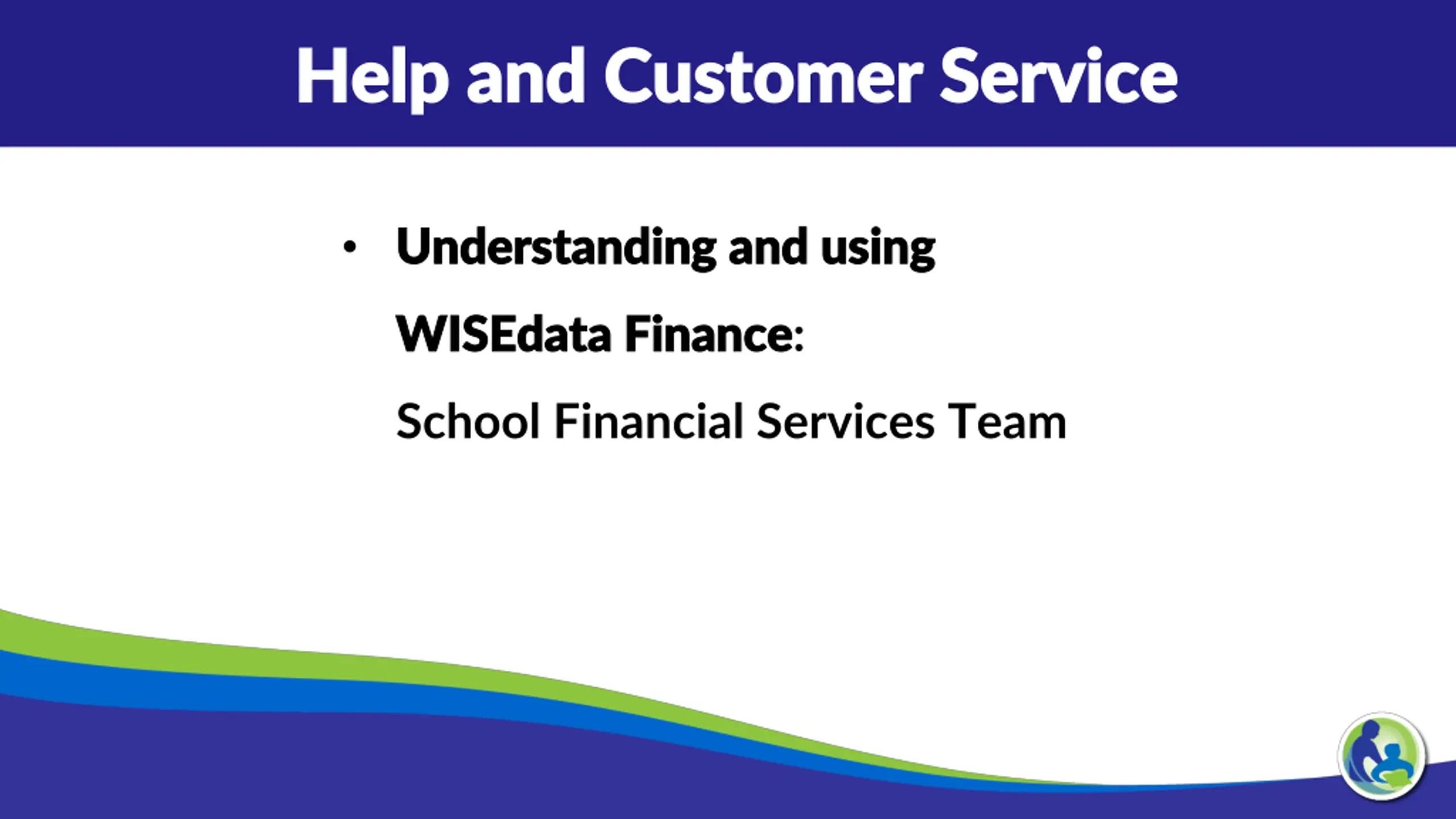 Help and Customer Service

• Understanding and using WISEdata Finance:

School Financial Services Team